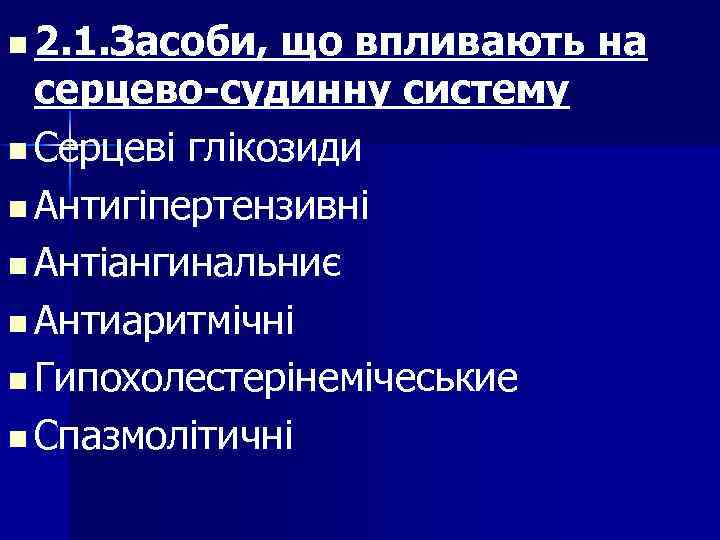 2.1.Засоби, що впливають на серцево-судинну систему

Серцеві глікозиди

Антигіпертензивні

Антіангинальниє

Антиаритмічні

Гипохолестерінемічеськие

Спазмолітичні